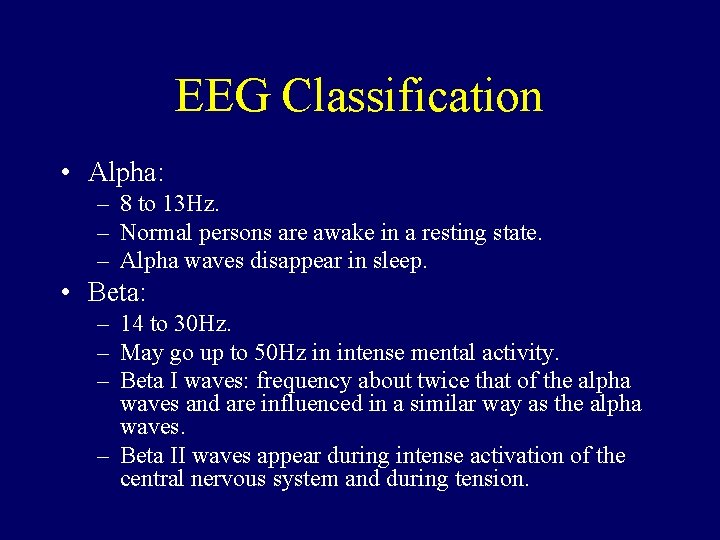 EEG Classification

• Alpha:
– 8 to 13Hz.
– Normal persons are awake in a resting state.
– Alpha waves disappear in sleep.

• Beta:
– 14 to 30Hz.
– May go up to 50Hz in intense mental activity.
– Beta I waves: frequency about twice that of the alpha waves and are influenced in a similar way as the alpha waves.
– Beta II waves appear during intense activation of the central nervous system and during tension.